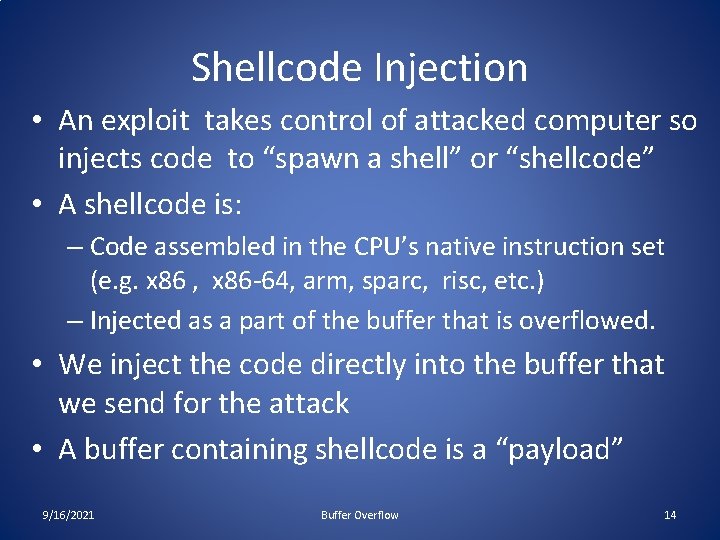 Shellcode Injection

• An exploit takes control of attacked computer so injects code to “spawn a shell” or “shellcode”

• A shellcode is:
– Code assembled in the CPU’s native instruction set (e.g. x86 , x86-64, arm, sparc, risc, etc.)
– Injected as a part of the buffer that is overflowed.

• We inject the code directly into the buffer that we send for the attack

• A buffer containing shellcode is a “payload”

9/16/2021

Buffer Overflow

14